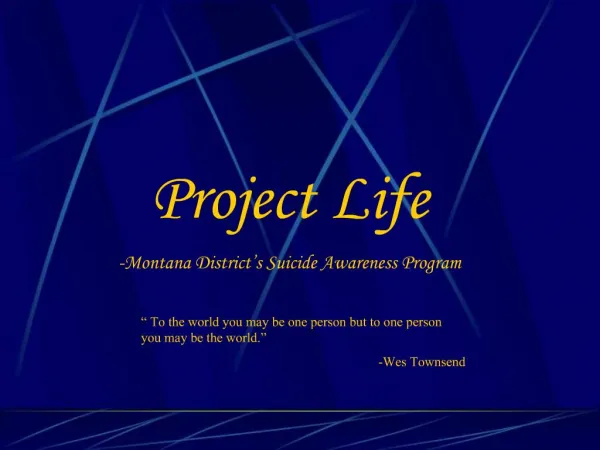 Project Life

-Montana District's Suicide Awareness Program

" To the world you may be one person but to one person you may be the world."

-Wes Townsend